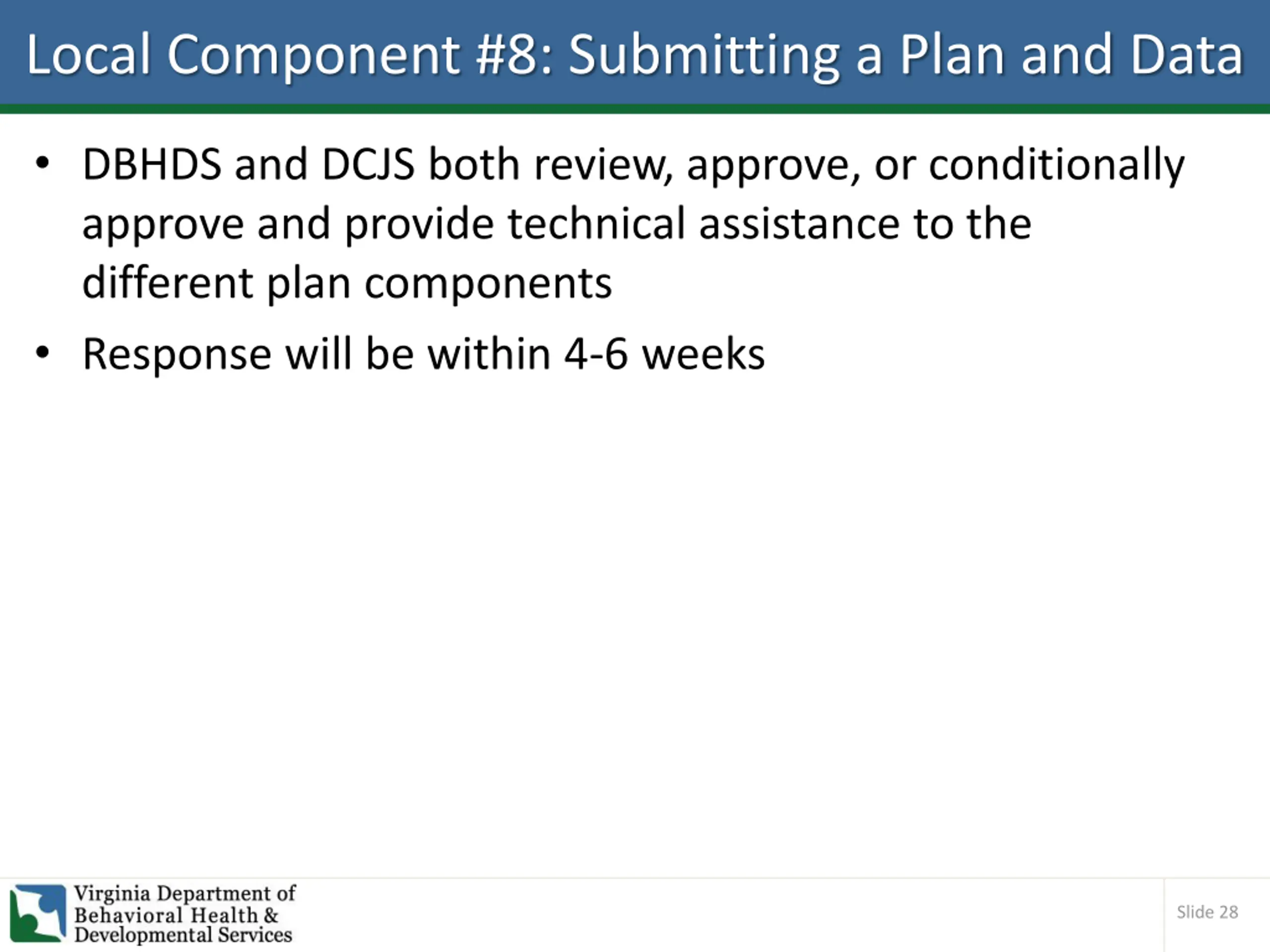 Local Component #8: Submitting a Plan and Data

• DBHDS and DCJS both review, approve, or conditionally approve and provide technical assistance to the different plan components

• Response will be within 4-6 weeks

Virginia Department of Behavioral Health & Developmental Services

Slide 28